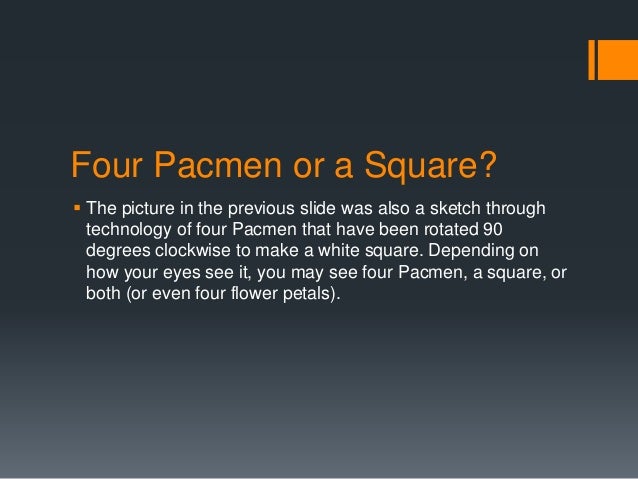 Four Pacmen or a Square?

▪ The picture in the previous slide was also a sketch through technology of four Pacmen that have been rotated 90 degrees clockwise to make a white square. Depending on how your eyes see it, you may see four Pacmen, a square, or both (or even four flower petals).